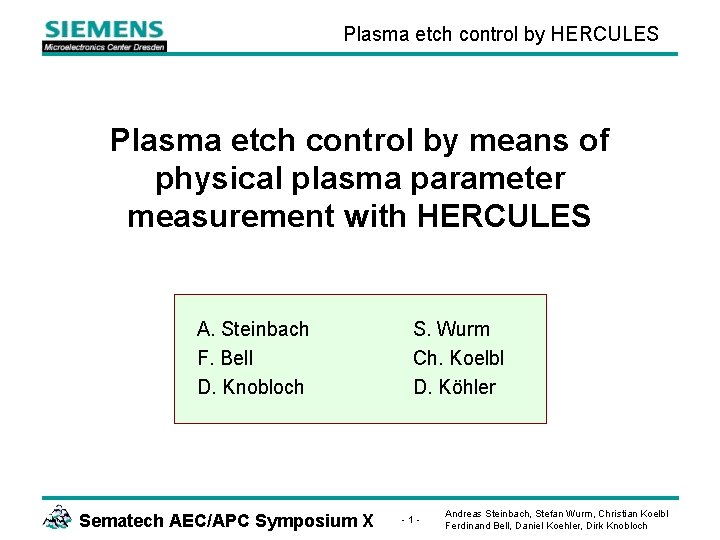 SIEMENS
Microelectronics Center Dresden

Plasma etch control by HERCULES

Plasma etch control by means of physical plasma parameter measurement with HERCULES

A. Steinbach
F. Bell
D. Knobloch

S. Wurm
Ch. Koelbl
D. Köhler

Sematech AEC/APC Symposium X

- 1 -

Andreas Steinbach, Stefan Wurm, Christian Koelbl
Ferdinand Bell, Daniel Koehler, Dirk Knobloch